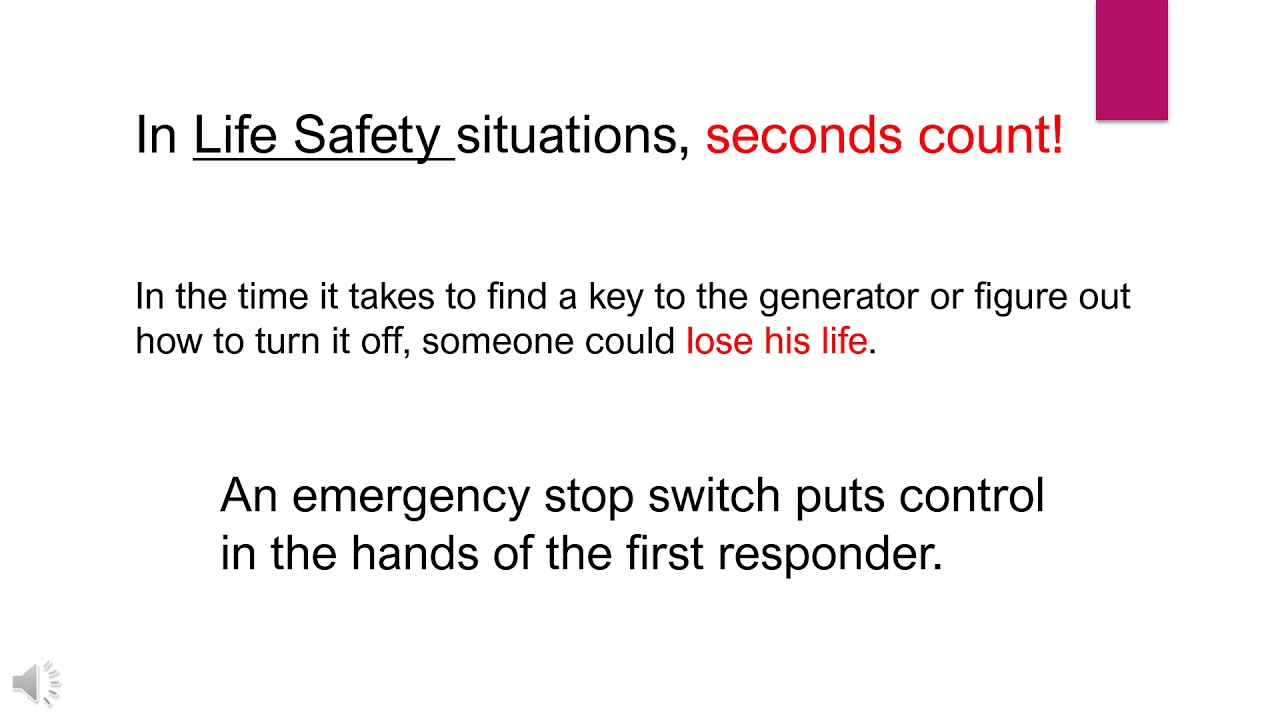 In Life Safety situations, seconds count!

In the time it takes to find a key to the generator or figure out how to turn it off, someone could lose his life.

An emergency stop switch puts control in the hands of the first responder.